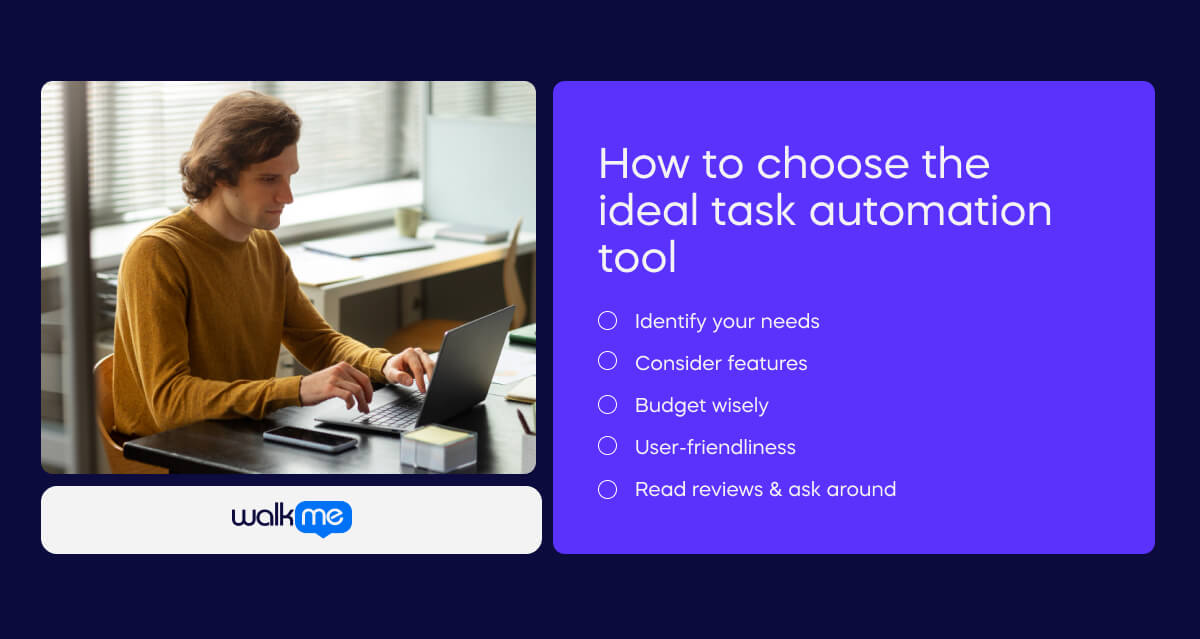 walkme

How to choose the ideal task automation tool

Identify your needs

Consider features

Budget wisely

User-friendliness

Read reviews & ask around